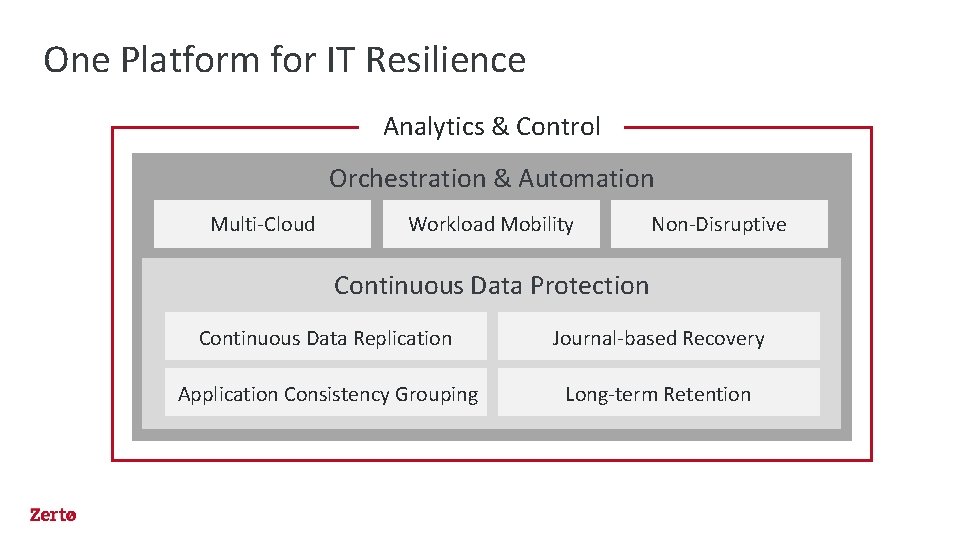 One Platform for IT Resilience

Analytics & Control

Orchestration & Automation

Multi-Cloud

Workload Mobility

Non-Disruptive

Continuous Data Protection

Continuous Data Replication

Journal-based Recovery

Application Consistency Grouping

Long-term Retention

Zertø